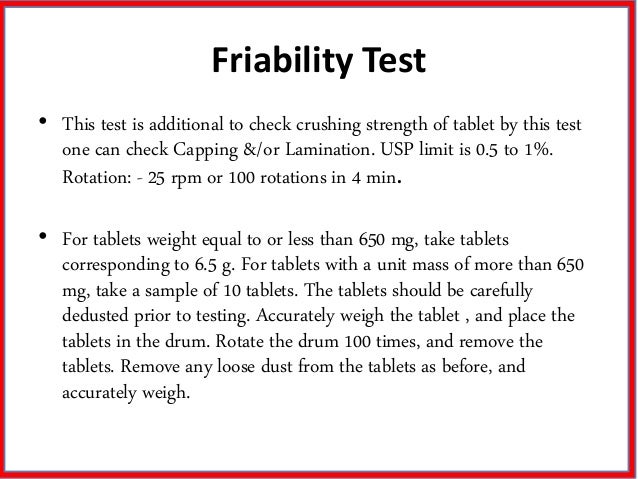 Friability Test

• This test is additional to check crushing strength of tablet by this test one can check Capping &/or Lamination. USP limit is 0.5 to 1%. Rotation: - 25 rpm or 100 rotations in 4 min.

• For tablets weight equal to or less than 650 mg, take tablets corresponding to 6.5 g. For tablets with a unit mass of more than 650 mg, take a sample of 10 tablets. The tablets should be carefully dedusted prior to testing. Accurately weigh the tablet , and place the tablets in the drum. Rotate the drum 100 times, and remove the tablets. Remove any loose dust from the tablets as before, and accurately weigh.